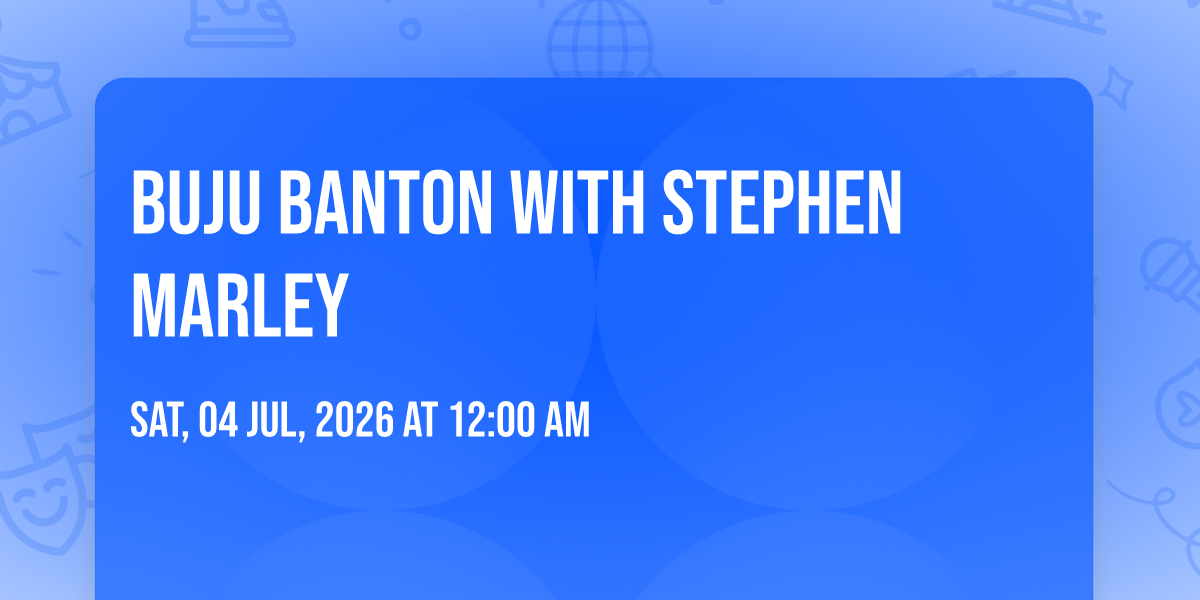 BUJU BANTON WITH STEPHEN MARLEY

SAT, 04 JUL, 2026 AT 12:00 AM